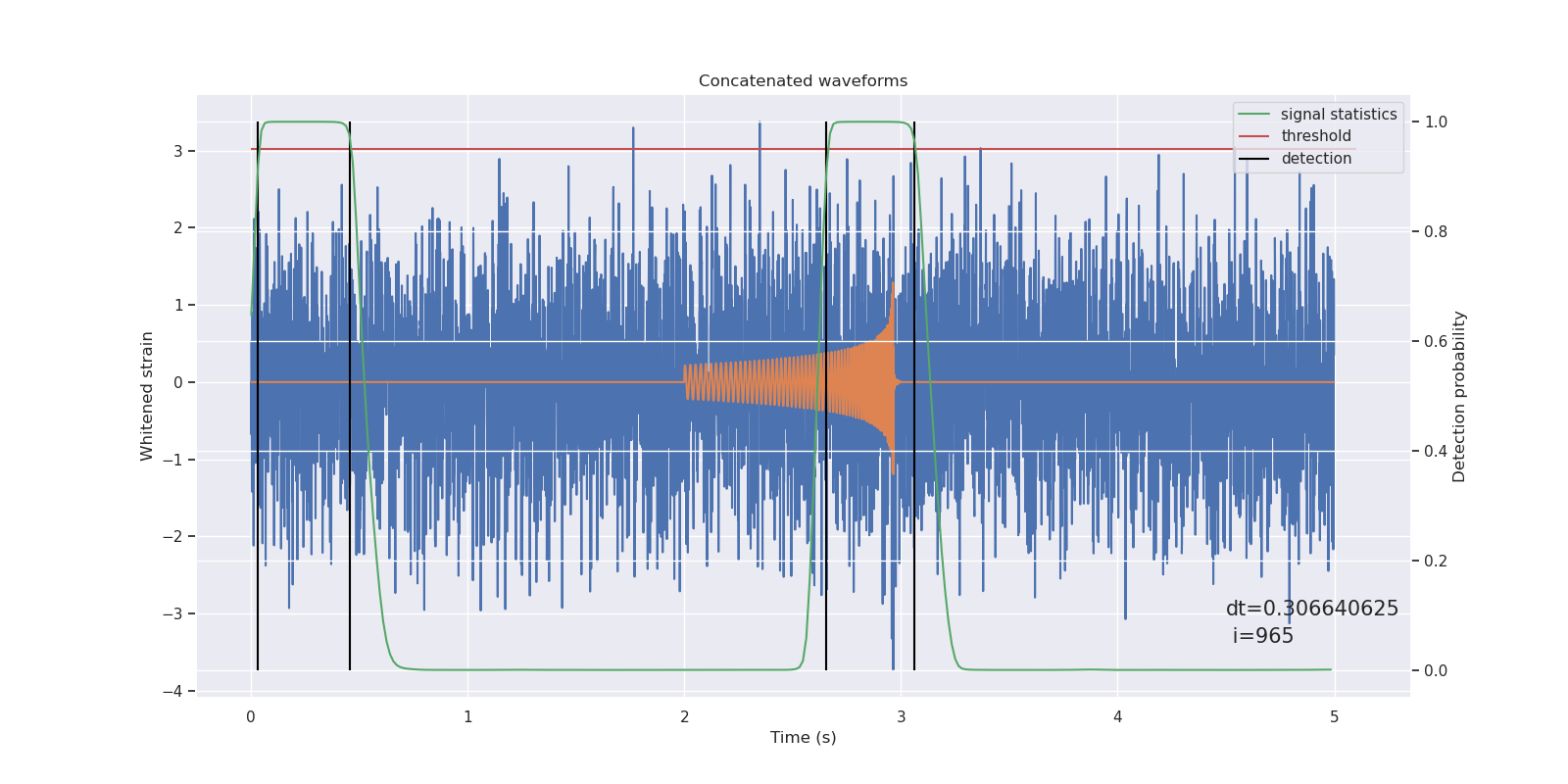 Concatenated waveforms

signal statistics
threshold
detection

Whitened strain

3
2
1
0
−1
−2
−3
−4

Detection probability

1.0
0.8
0.6
0.4
0.2
0.0

dt=0.306640625
i=965

0
1
2
3
4
5

Time (s)